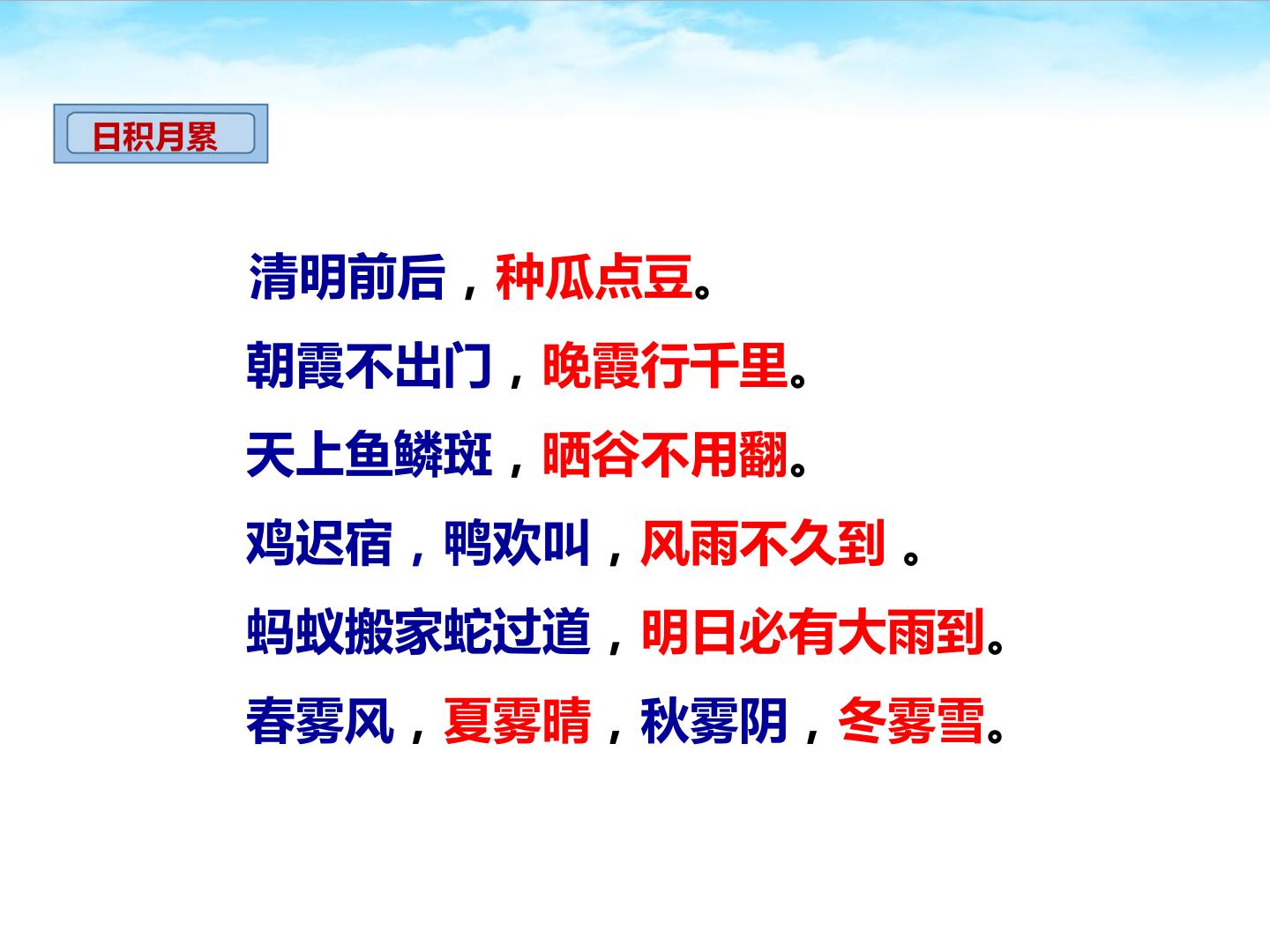 日积月累

清明前后，种瓜点豆。

朝霞不出门，晚霞行千里。

天上鱼鳞斑，晒谷不用翻。

鸡迟宿，鸭欢叫，风雨不久到 。

蚂蚁搬家蛇过道，明日必有大雨到。

春雾风，夏雾晴，秋雾阴，冬雾雪。